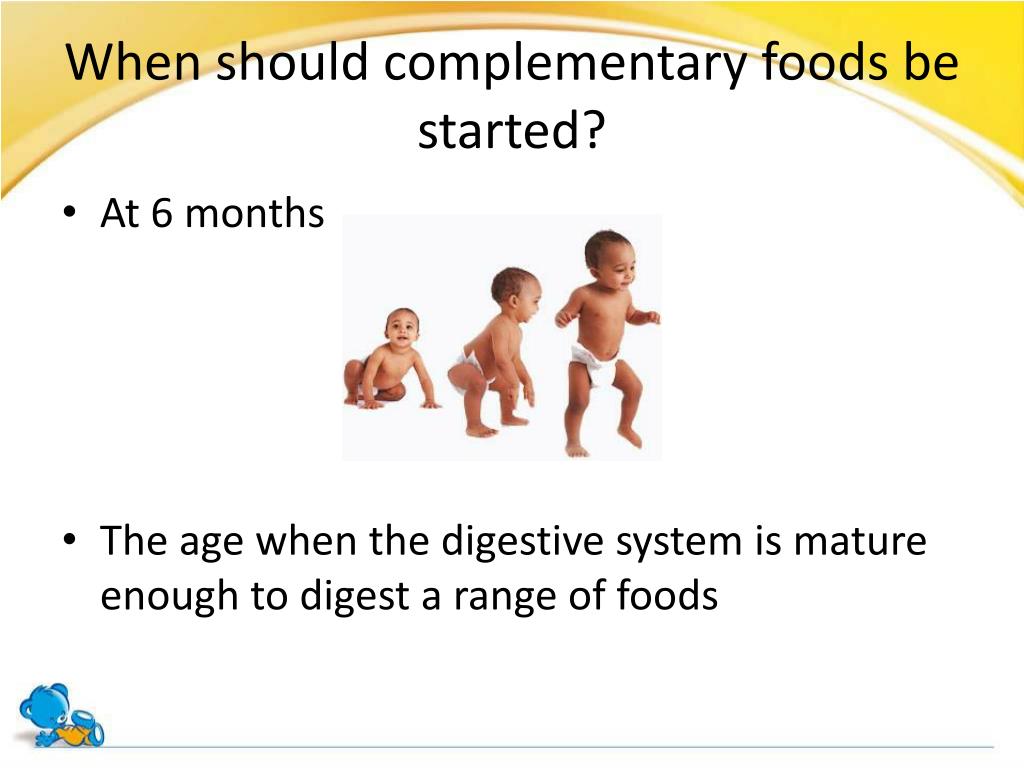 When should complementary foods be started?

• At 6 months

• The age when the digestive system is mature enough to digest a range of foods